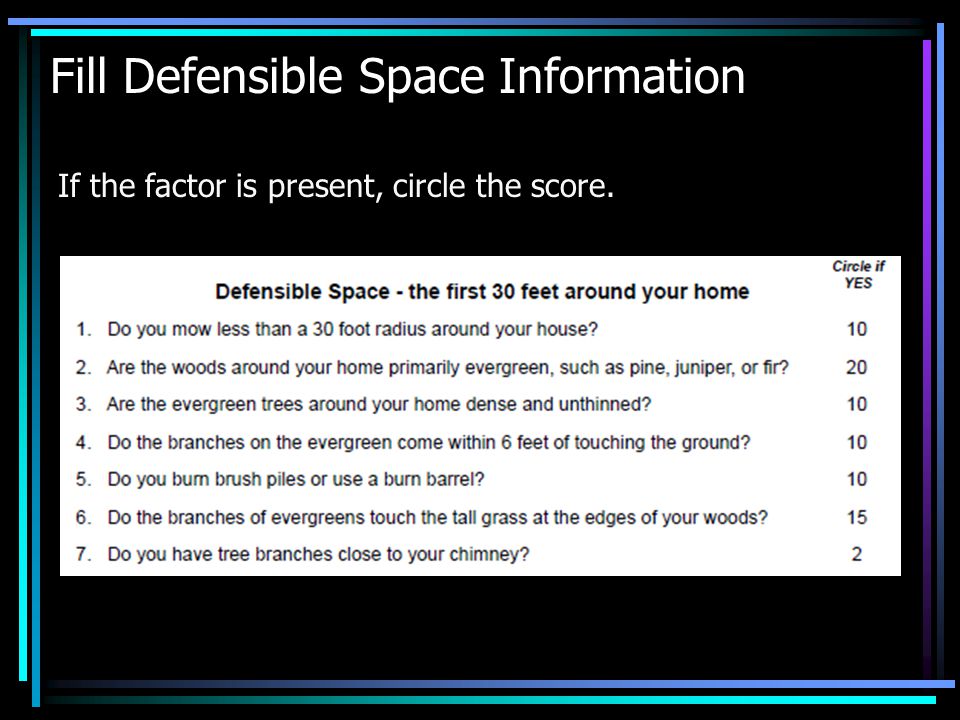 Fill Defensible Space Information

If the factor is present, circle the score.

| Defensible Space - the first 30 feet around your home | Circle if YES |
|---|---|
| 1. Do you mow less than a 30 foot radius around your house? | 10 |
| 2. Are the woods around your home primarily evergreen, such as pine, juniper, or fir? | 20 |
| 3. Are the evergreen trees around your home dense and unthinned? | 10 |
| 4. Do the branches on the evergreen come within 6 feet of touching the ground? | 10 |
| 5. Do you burn brush piles or use a burn barrel? | 10 |
| 6. Do the branches of evergreens touch the tall grass at the edges of your woods? | 15 |
| 7. Do you have tree branches close to your chimney? | 2 |